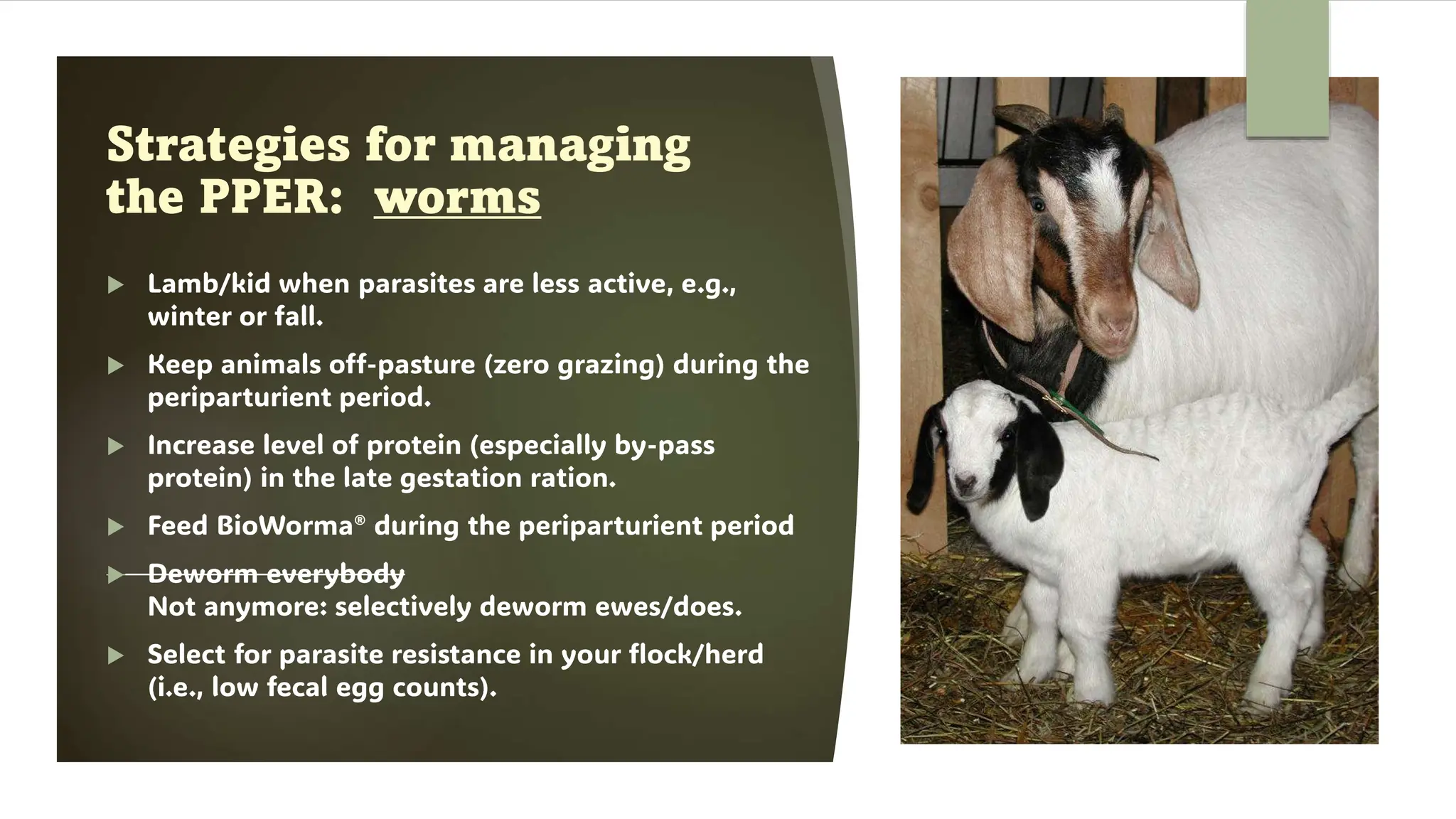 Strategies for managing the PPER: worms

▶ Lamb/kid when parasites are less active, e.g., winter or fall.

▶ Keep animals off-pasture (zero grazing) during the periparturient period.

▶ Increase level of protein (especially by-pass protein) in the late gestation ration.

▶ Feed BioWorma® during the periparturient period

▶ Deworm everybody
Not anymore: selectively deworm ewes/does.

▶ Select for parasite resistance in your flock/herd (i.e., low fecal egg counts).